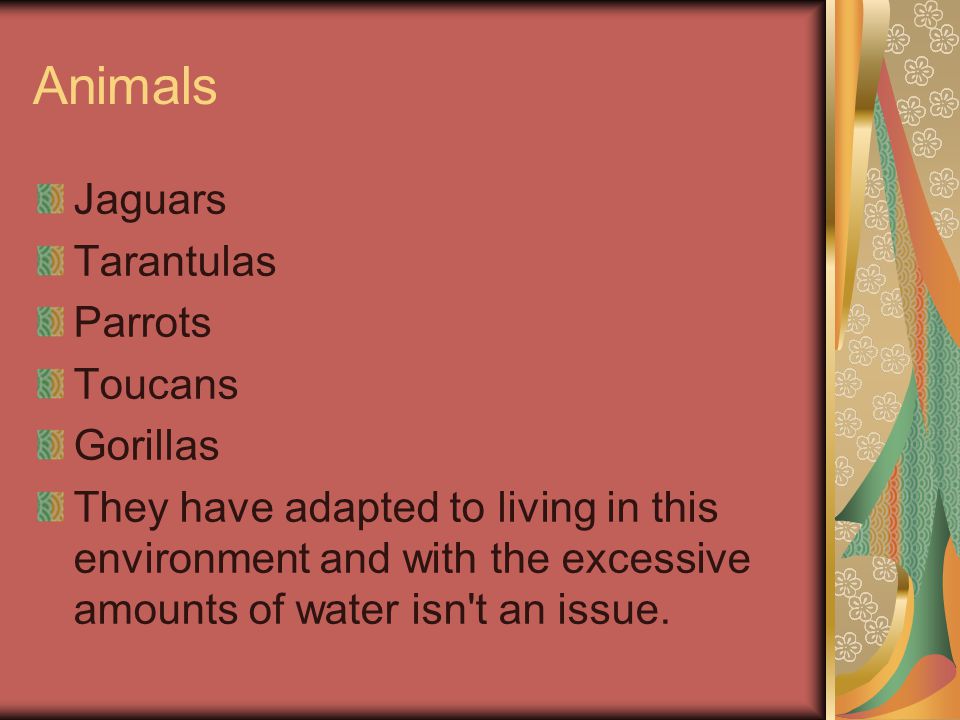 Animals

Jaguars
Tarantulas
Parrots
Toucans
Gorillas
They have adapted to living in this environment and with the excessive amounts of water isn't an issue.